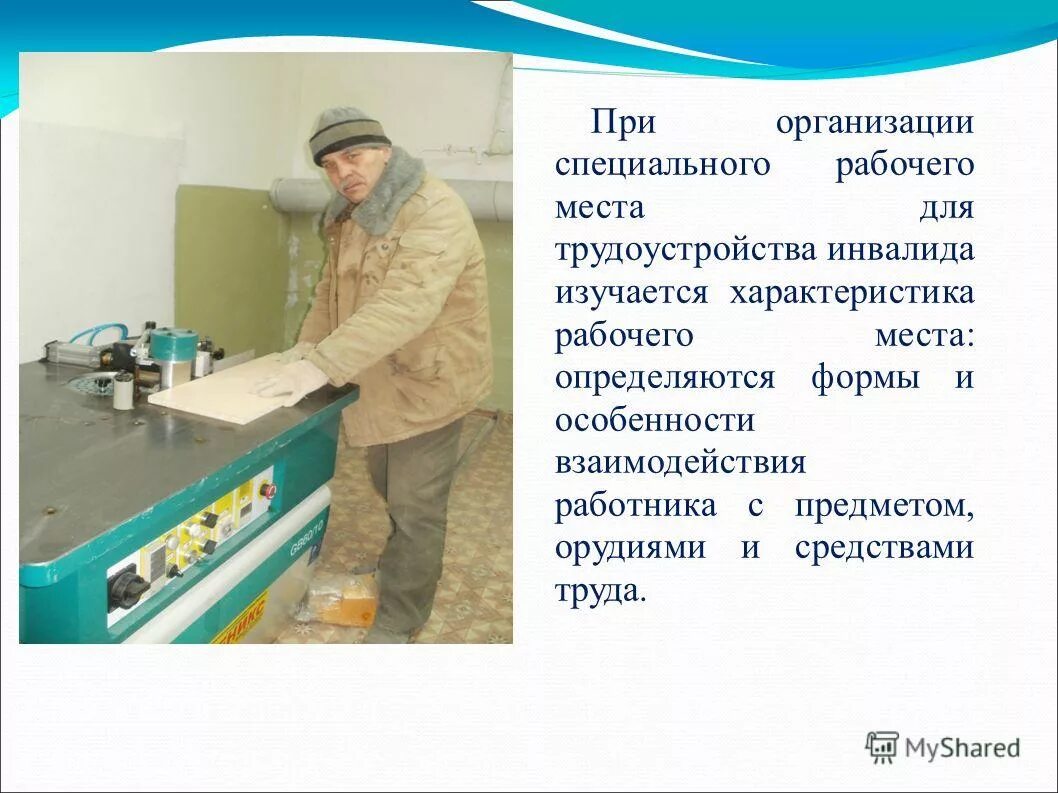 При организации специального рабочего места для трудоустройства инвалида изучается характеристика рабочего места: определяются формы и особенности взаимодействия работника с предметом, орудиями и средствами труда.

MyShared